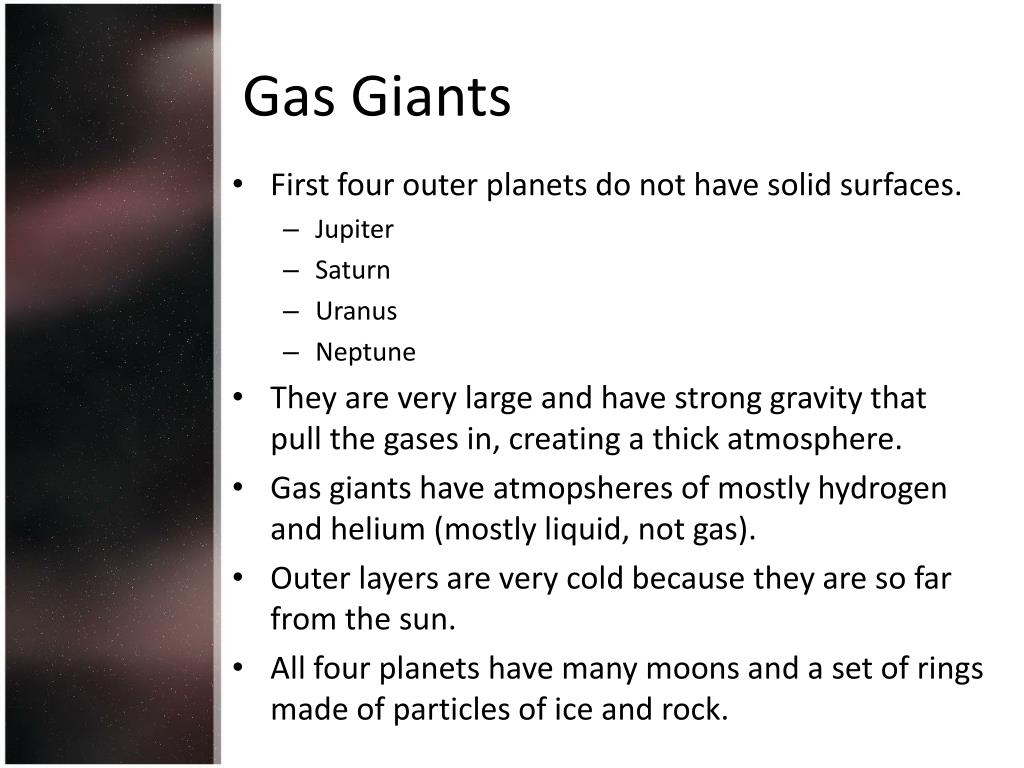 Gas Giants

• First four outer planets do not have solid surfaces.
  – Jupiter
  – Saturn
  – Uranus
  – Neptune
• They are very large and have strong gravity that pull the gases in, creating a thick atmosphere.
• Gas giants have atmopsheres of mostly hydrogen and helium (mostly liquid, not gas).
• Outer layers are very cold because they are so far from the sun.
• All four planets have many moons and a set of rings made of particles of ice and rock.